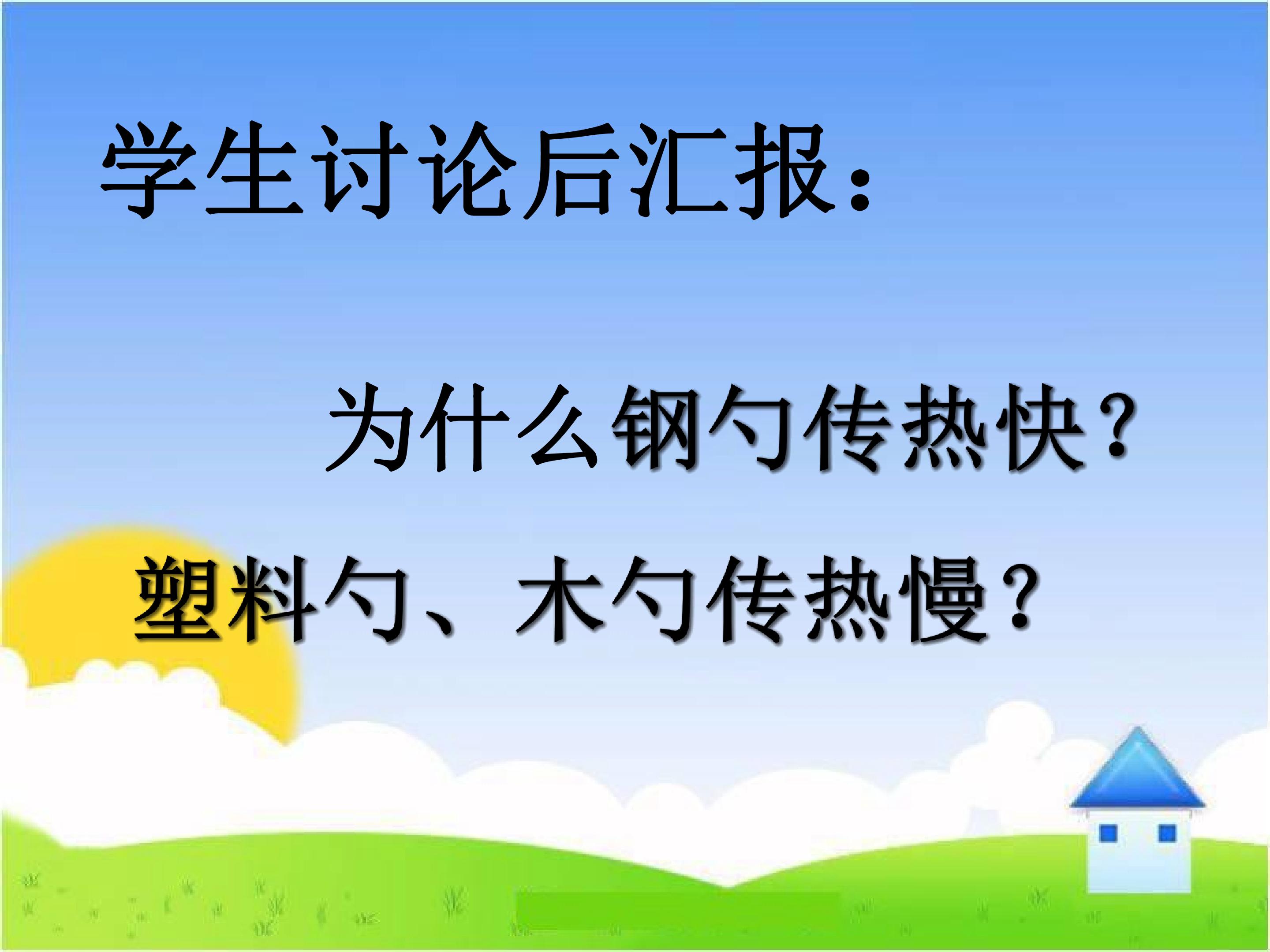 学生讨论后汇报：

为什么钢勺传热快？

塑料勺、木勺传热慢？